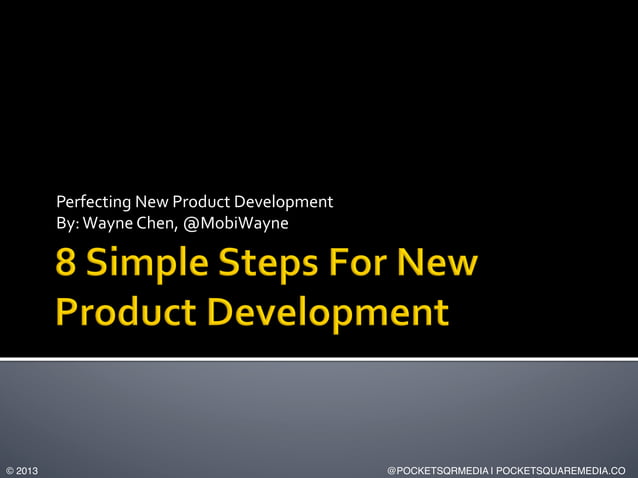 Perfecting New Product Development
By: Wayne Chen, @MobiWayne

8 Simple Steps For New Product Development

© 2013

@POCKETSQRMEDIA I POCKETSQUAREMEDIA.CO